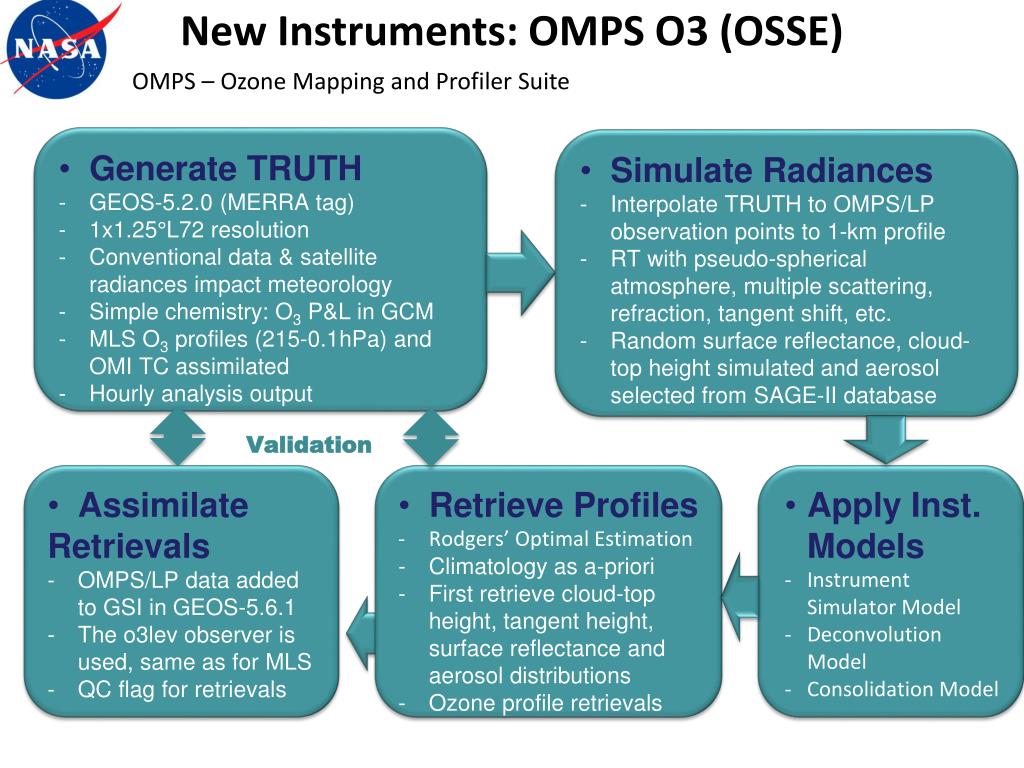 NASA

New Instruments: OMPS O3 (OSSE)

OMPS – Ozone Mapping and Profiler Suite

• Generate TRUTH
- GEOS-5.2.0 (MERRA tag)
- 1x1.25°L72 resolution
- Conventional data & satellite radiances impact meteorology
- Simple chemistry: $O_3$ P&L in GCM
- MLS $O_3$ profiles (215-0.1hPa) and OMI TC assimilated
- Hourly analysis output

• Simulate Radiances
- Interpolate TRUTH to OMPS/LP observation points to 1-km profile
- RT with pseudo-spherical atmosphere, multiple scattering, refraction, tangent shift, etc.
- Random surface reflectance, cloud-top height simulated and aerosol selected from SAGE-II database

Validation

• Assimilate Retrievals
- OMPS/LP data added to GSI in GEOS-5.6.1
- The o3lev observer is used, same as for MLS
- QC flag for retrievals

• Retrieve Profiles
- Rodgers' Optimal Estimation
- Climatology as a-priori
- First retrieve cloud-top height, tangent height, surface reflectance and aerosol distributions
- Ozone profile retrievals

• Apply Inst. Models
- Instrument Simulator Model
- Deconvolution Model
- Consolidation Model